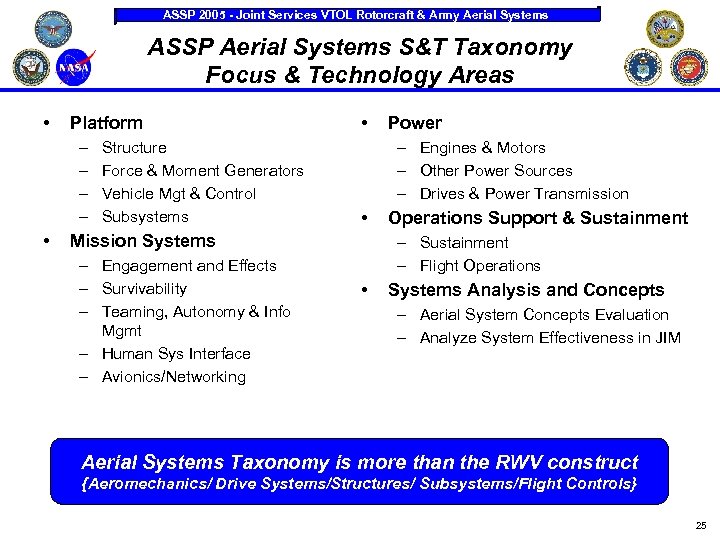 ASSP 2005 - Joint Services VTOL Rotorcraft & Army Aerial Systems

NASA

ASSP Aerial Systems S&T Taxonomy
Focus & Technology Areas

• Platform
– Structure
– Force & Moment Generators
– Vehicle Mgt & Control
– Subsystems
• Mission Systems
– Engagement and Effects
– Survivability
– Teaming, Autonomy & Info Mgmt
– Human Sys Interface
– Avionics/Networking

• Power
– Engines & Motors
– Other Power Sources
– Drives & Power Transmission
• Operations Support & Sustainment
– Sustainment
– Flight Operations
• Systems Analysis and Concepts
– Aerial System Concepts Evaluation
– Analyze System Effectiveness in JIM

Aerial Systems Taxonomy is more than the RWV construct
{Aeromechanics/ Drive Systems/Structures/ Subsystems/Flight Controls}

25